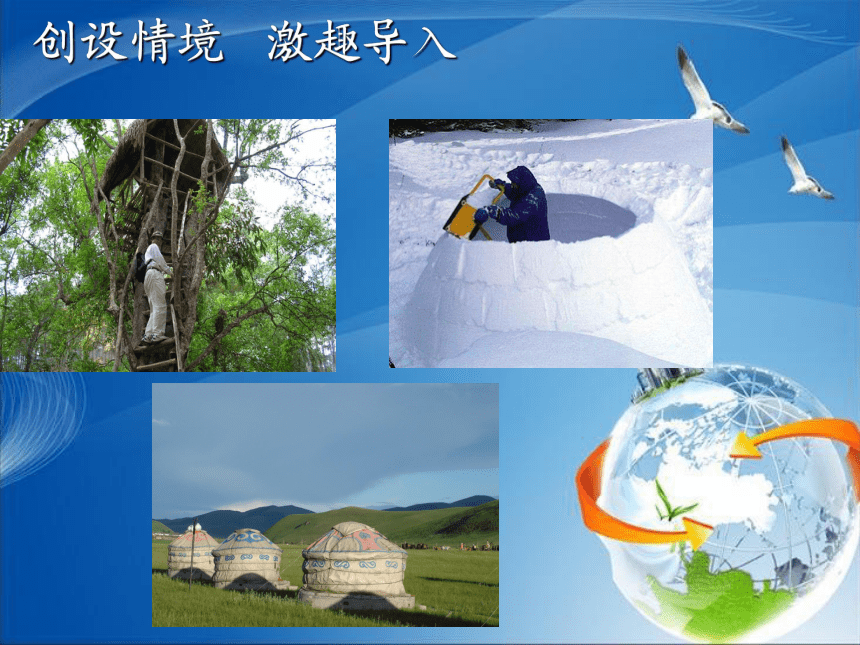 创设情境　激趣导入